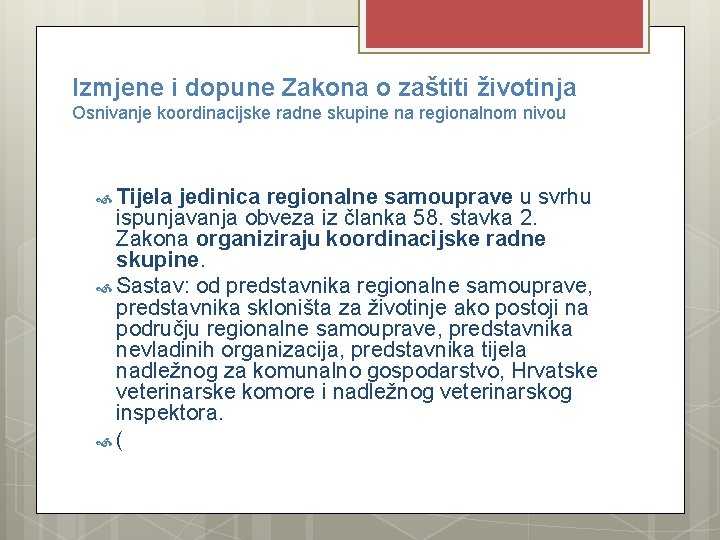 Izmjene i dopune Zakona o zaštiti životinja
Osnivanje koordinacijske radne skupine na regionalnom nivou

Tijela jedinica regionalne samouprave u svrhu ispunjavanja obveza iz članka 58. stavka 2. Zakona organiziraju koordinacijske radne skupine.

Sastav: od predstavnika regionalne samouprave, predstavnika skloništa za životinje ako postoji na području regionalne samouprave, predstavnika nevladinih organizacija, predstavnika tijela nadležnog za komunalno gospodarstvo, Hrvatske veterinarske komore i nadležnog veterinarskog inspektora.

(